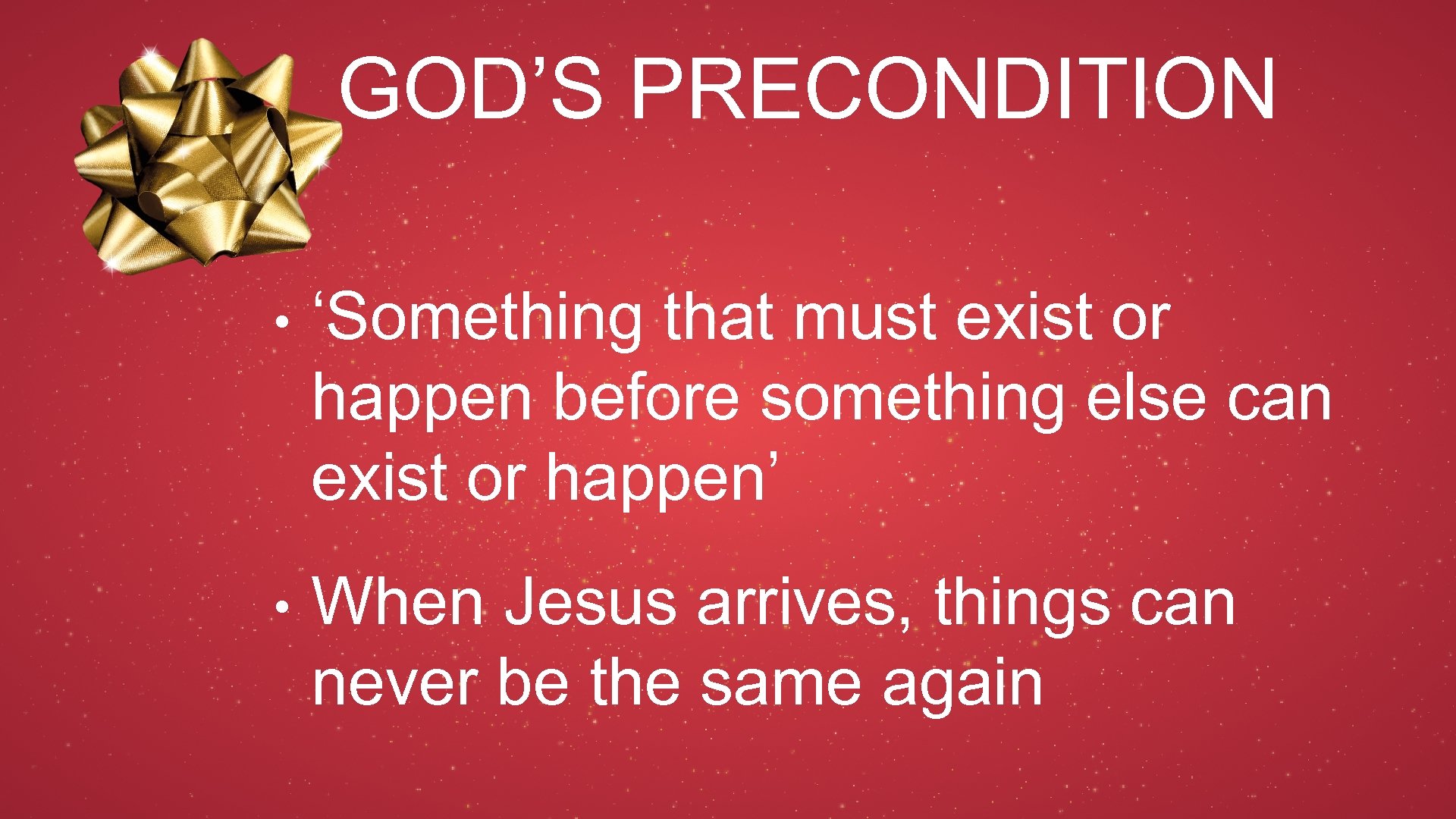 GOD’S PRECONDITION

• ‘Something that must exist or happen before something else can exist or happen’

• When Jesus arrives, things can never be the same again